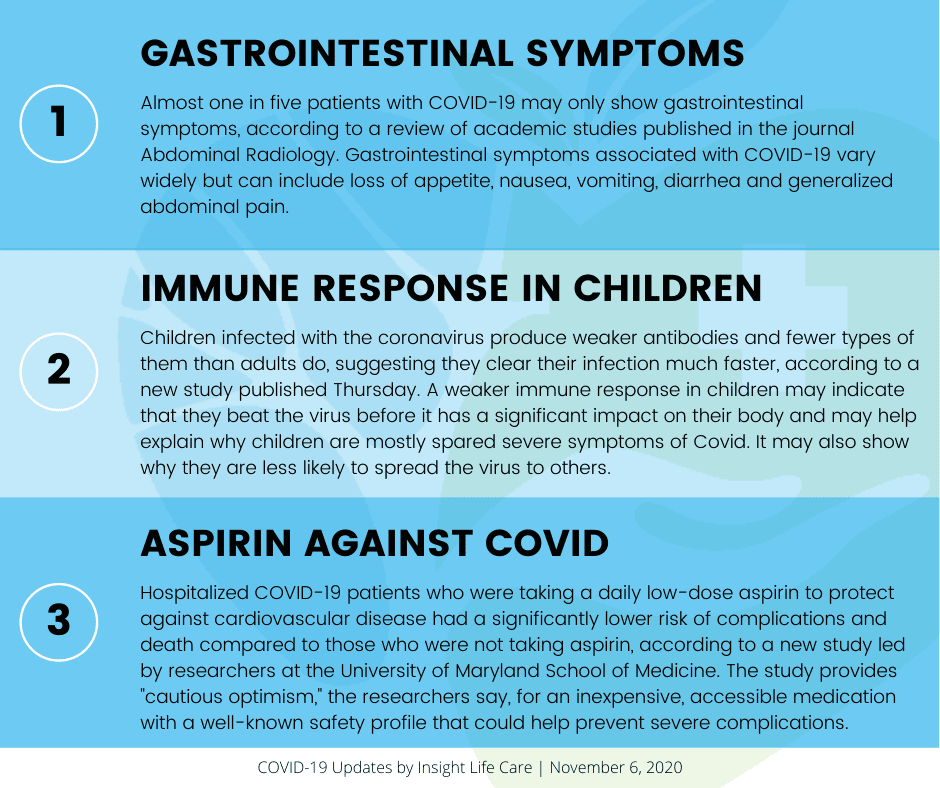 1

GASTROINTESTINAL SYMPTOMS

Almost one in five patients with COVID-19 may only show gastrointestinal symptoms, according to a review of academic studies published in the journal Abdominal Radiology. Gastrointestinal symptoms associated with COVID-19 vary widely but can include loss of appetite, nausea, vomiting, diarrhea and generalized abdominal pain.

2

IMMUNE RESPONSE IN CHILDREN

Children infected with the coronavirus produce weaker antibodies and fewer types of them than adults do, suggesting they clear their infection much faster, according to a new study published Thursday. A weaker immune response in children may indicate that they beat the virus before it has a significant impact on their body and may help explain why children are mostly spared severe symptoms of Covid. It may also show why they are less likely to spread the virus to others.

3

ASPIRIN AGAINST COVID

Hospitalized COVID-19 patients who were taking a daily low-dose aspirin to protect against cardiovascular disease had a significantly lower risk of complications and death compared to those who were not taking aspirin, according to a new study led by researchers at the University of Maryland School of Medicine. The study provides "cautious optimism," the researchers say, for an inexpensive, accessible medication with a well-known safety profile that could help prevent severe complications.

COVID-19 Updates by Insight Life Care | November 6, 2020